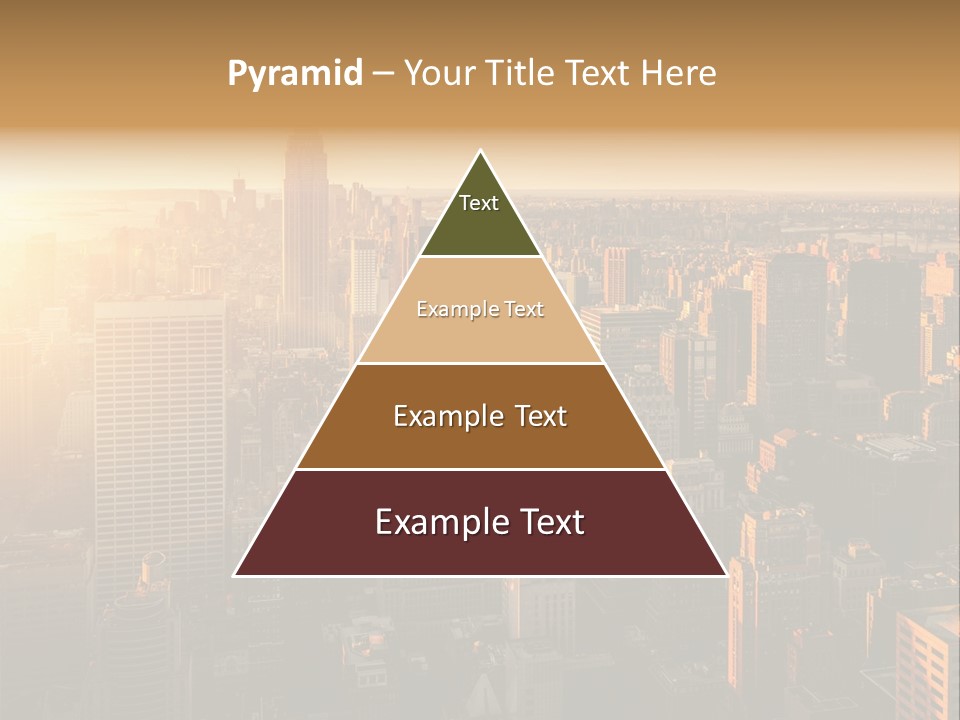 Pyramid – Your Title Text Here

Text

Example Text

Example Text

Example Text